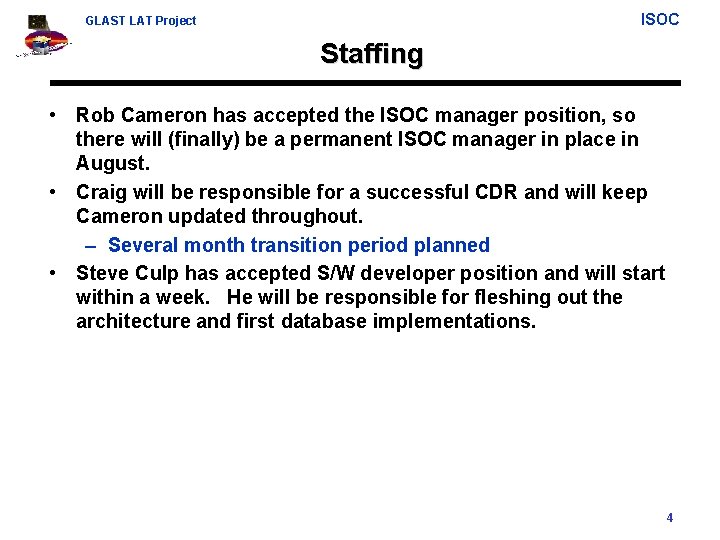 GLAST LAT Project

ISOC

Staffing

• Rob Cameron has accepted the ISOC manager position, so there will (finally) be a permanent ISOC manager in place in August.
• Craig will be responsible for a successful CDR and will keep Cameron updated throughout.
– Several month transition period planned
• Steve Culp has accepted S/W developer position and will start within a week. He will be responsible for fleshing out the architecture and first database implementations.

4